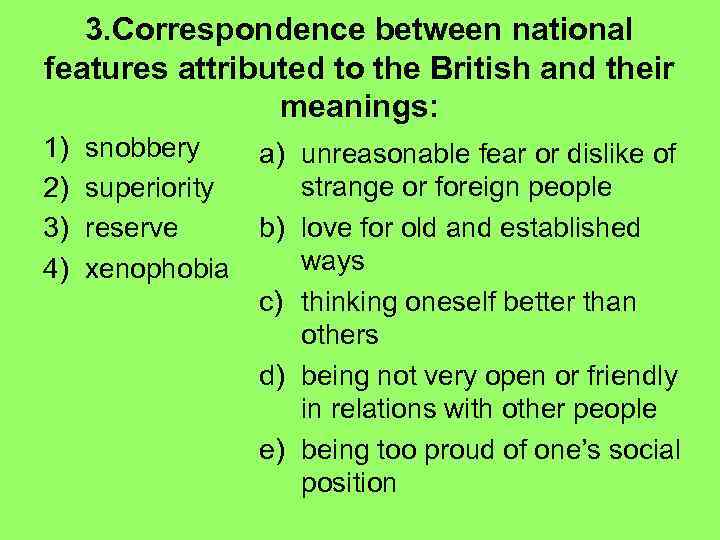 3.Correspondence between national features attributed to the British and their meanings:

1) snobbery
2) superiority
3) reserve
4) xenophobia

a) unreasonable fear or dislike of strange or foreign people
b) love for old and established ways
c) thinking oneself better than others
d) being not very open or friendly in relations with other people
e) being too proud of one's social position